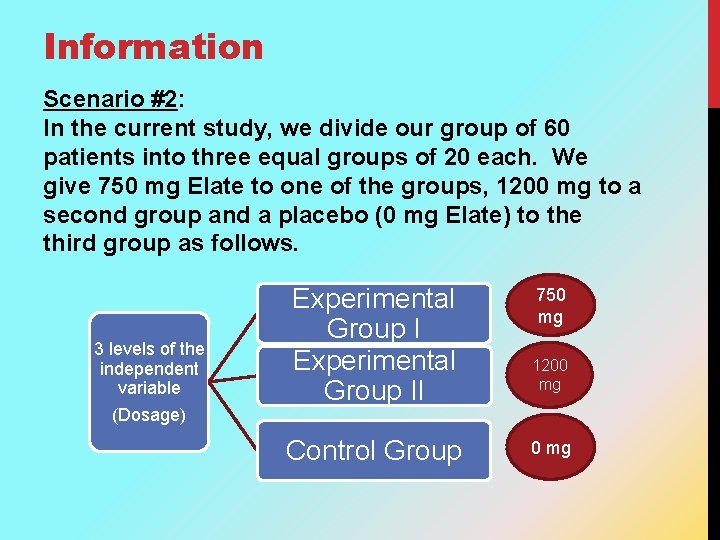 Information

Scenario #2:
In the current study, we divide our group of 60 patients into three equal groups of 20 each. We give 750 mg Elate to one of the groups, 1200 mg to a second group and a placebo (0 mg Elate) to the third group as follows.

3 levels of the independent variable
(Dosage)

Experimental Group I

750 mg

Experimental Group II

1200 mg

Control Group

0 mg